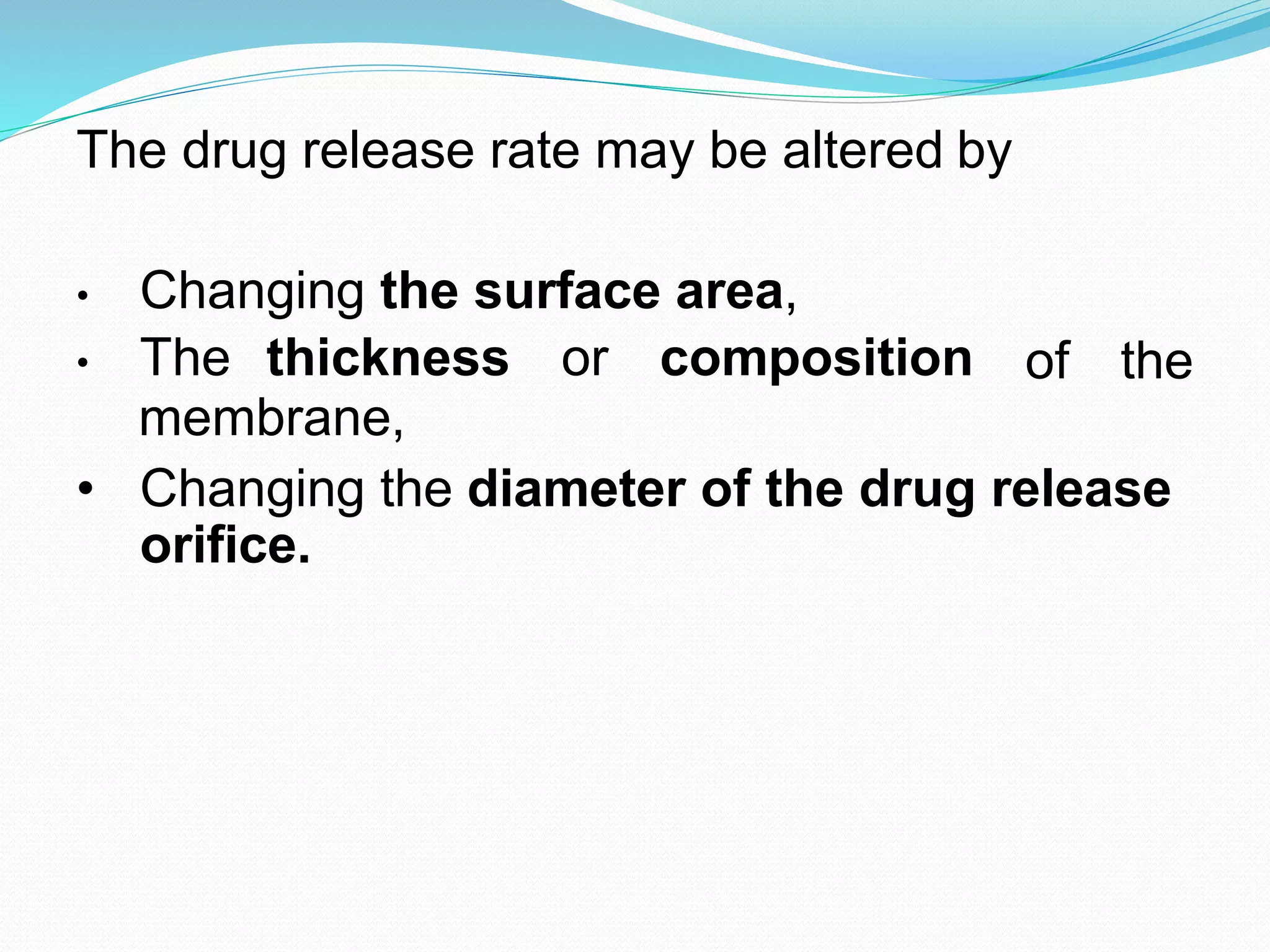 The drug release rate may be altered by

• Changing the surface area,
• The thickness or composition of the membrane,
• Changing the diameter of the drug release orifice.